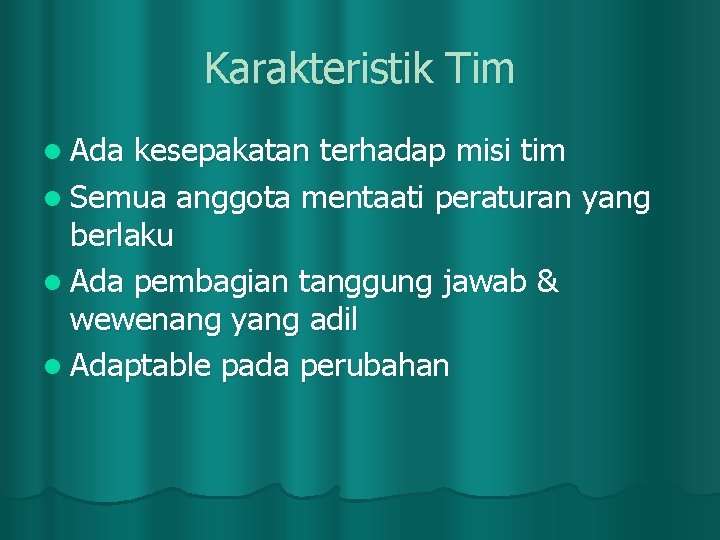 Karakteristik Tim

• Ada kesepakatan terhadap misi tim
• Semua anggota mentaati peraturan yang berlaku
• Ada pembagian tanggung jawab & wewenang yang adil
• Adaptable pada perubahan